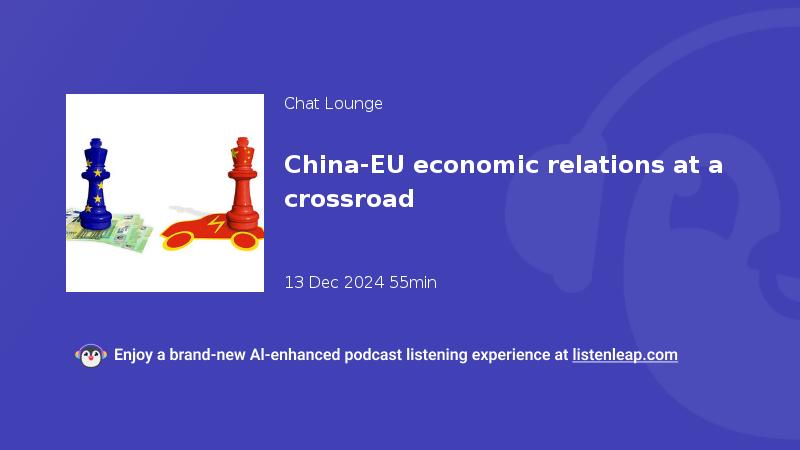 Chat Lounge

China-EU economic relations at a crossroad

13 Dec 2024 55min

Enjoy a brand-new AI-enhanced podcast listening experience at listenleap.com